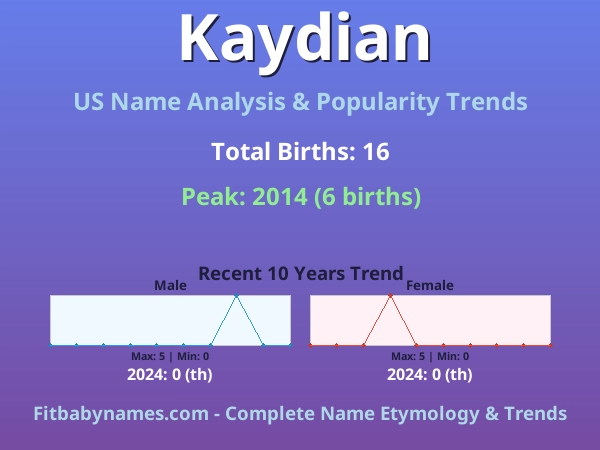 Kaydian

US Name Analysis & Popularity Trends

Total Births: 16

Peak: 2014 (6 births)

Recent 10 Years Trend

Male

Max: 5 | Min: 0

2024: 0 (th)

Female

Max: 5 | Min: 0

2024: 0 (th)

Fitbabynames.com - Complete Name Etymology & Trends